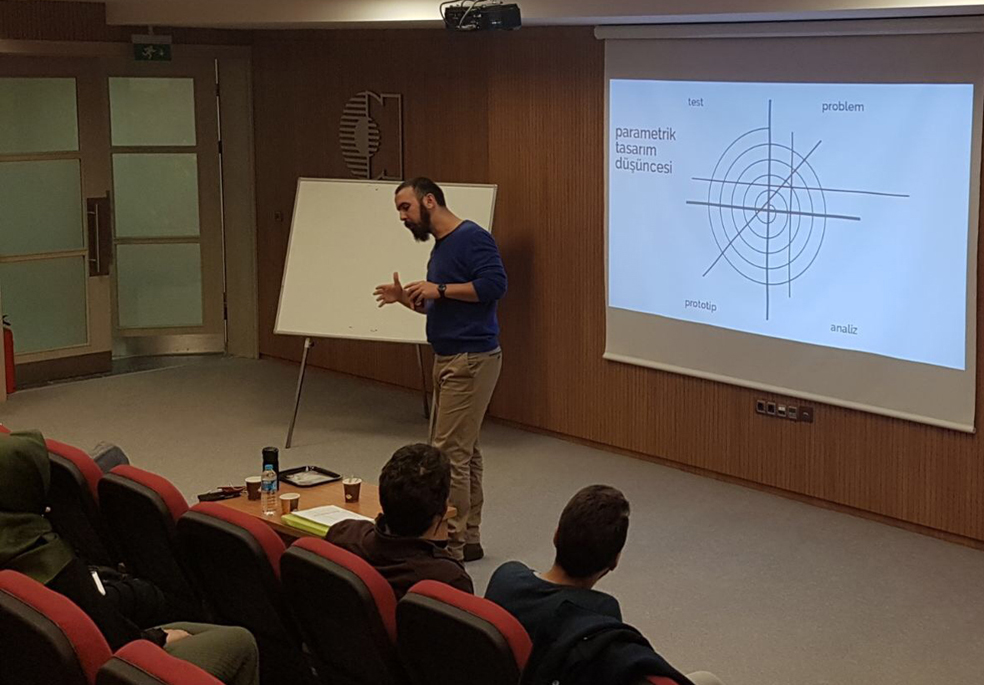 parametrik tasarım düşüncesi

test

problem

prototip

analiz